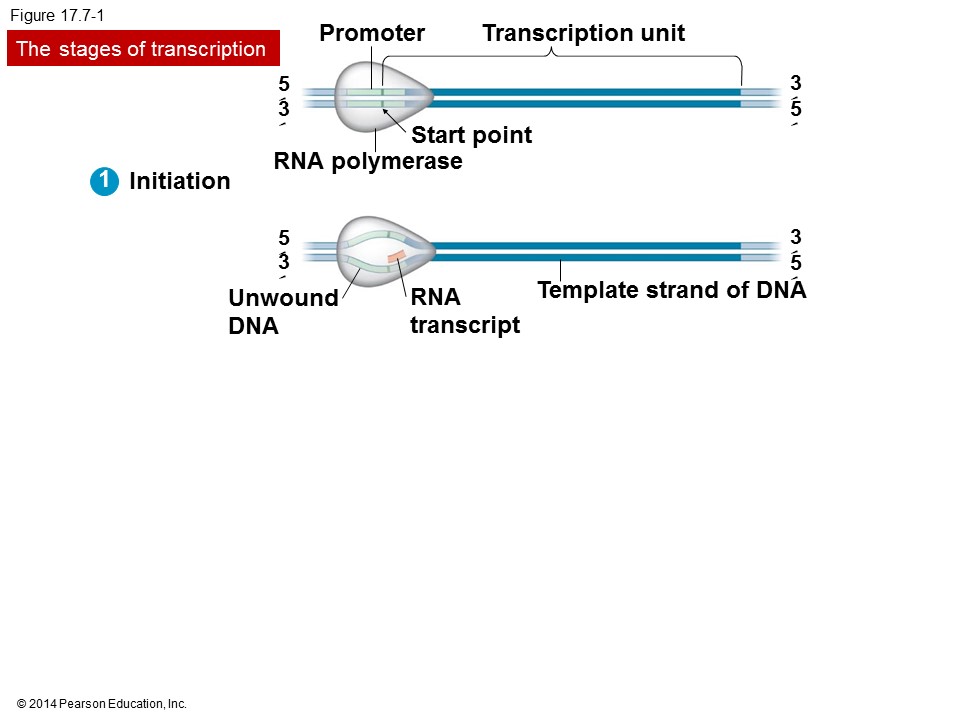 Figure 17.7-1

The stages of transcription

Promoter

Transcription unit

5′
3′

3′
5′

Start point

RNA polymerase

1 Initiation

5′
3′

3′
5′

Unwound DNA

RNA transcript

Template strand of DNA

© 2014 Pearson Education, Inc.